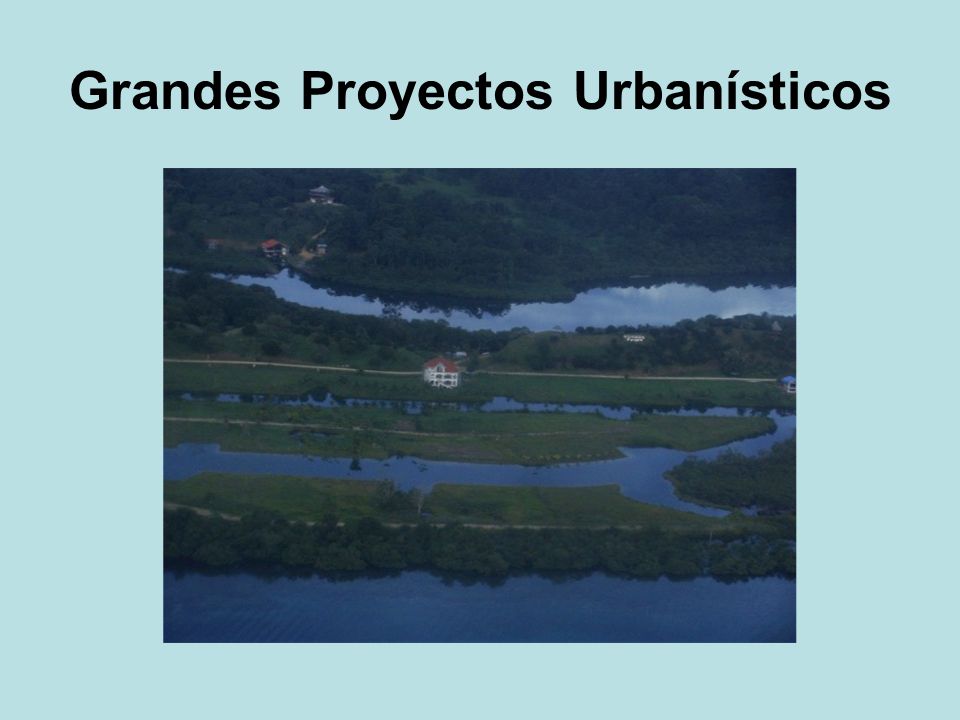 Grandes Proyectos Urbanísticos